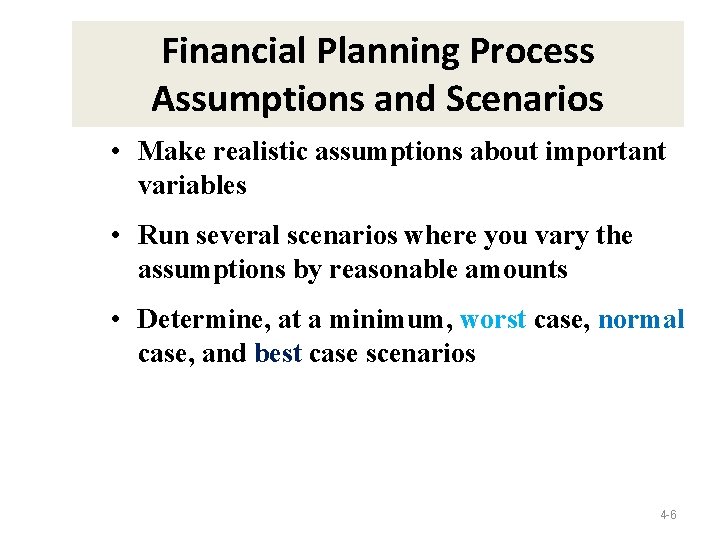 Financial Planning Process Assumptions and Scenarios

• Make realistic assumptions about important variables

• Run several scenarios where you vary the assumptions by reasonable amounts

• Determine, at a minimum, worst case, normal case, and best case scenarios

4-6